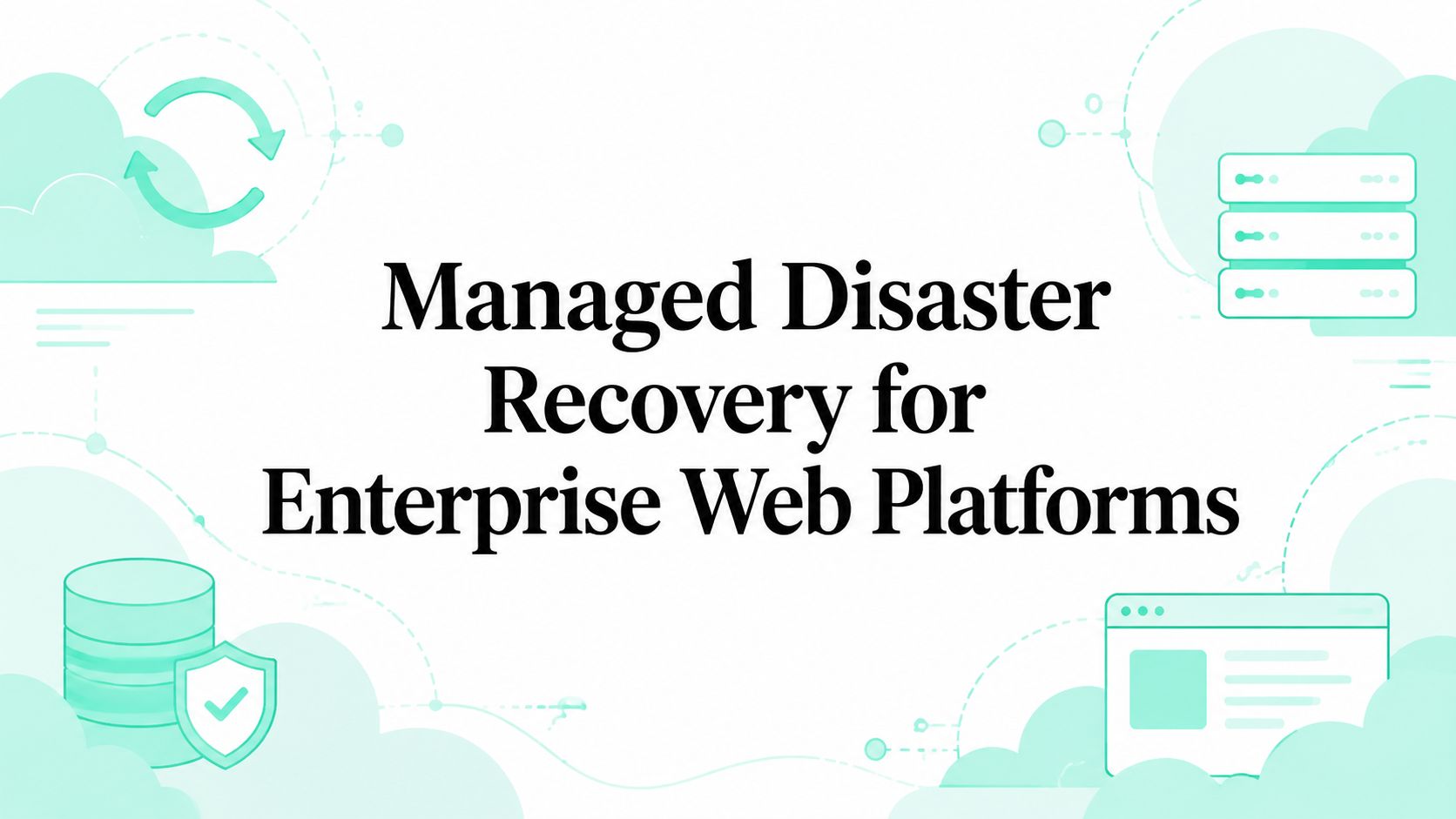 Managed Disaster Recovery for Enterprise Web Platforms